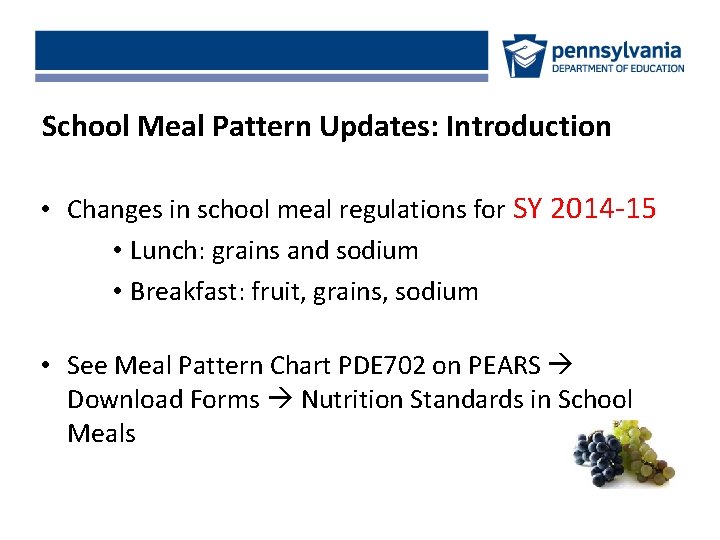 pennsylvania
DEPARTMENT OF EDUCATION

School Meal Pattern Updates: Introduction

• Changes in school meal regulations for SY 2014-15
  • Lunch: grains and sodium
  • Breakfast: fruit, grains, sodium

• See Meal Pattern Chart PDE702 on PEARS → Download Forms → Nutrition Standards in School Meals